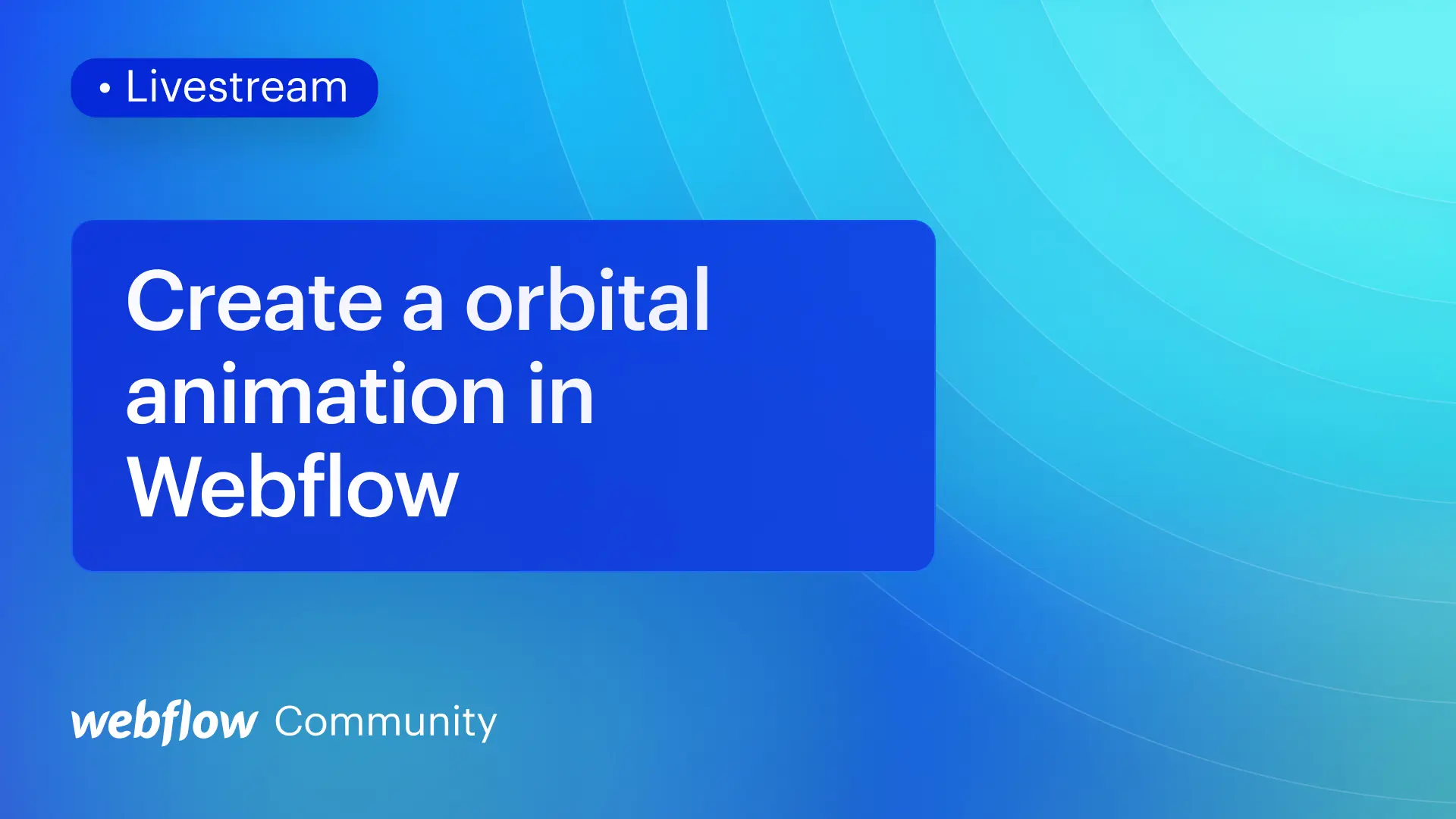 • Livestream

Create a orbital animation in Webflow

webflow Community